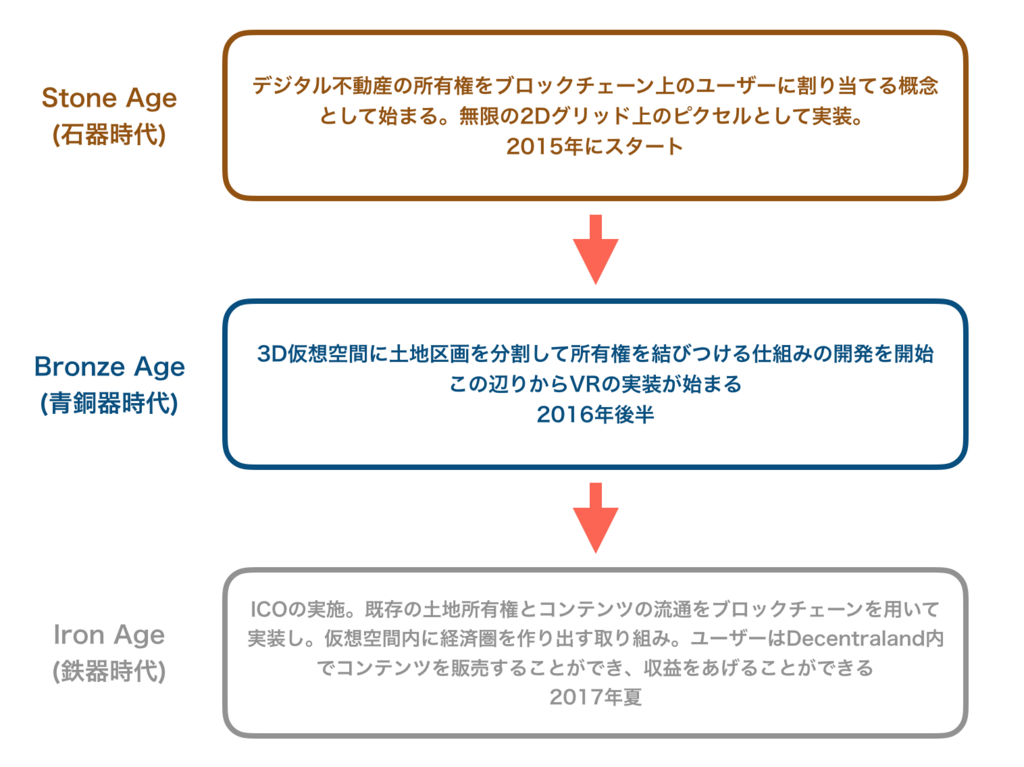 Stone Age
(石器時代)

デジタル不動産の所有権をブロックチェーン上のユーザーに割り当てる概念として始まる。無限の2Dグリッド上のピクセルとして実装。
2015年にスタート

Bronze Age
(青銅器時代)

3D仮想空間に土地区画を分割して所有権を結びつける仕組みの開発を開始
この辺りからVRの実装が始まる
2016年後半

Iron Age
(鉄器時代)

ICOの実施。既存の土地所有権とコンテンツの流通をブロックチェーンを用いて実装し。仮想空間内に経済圏を作り出す取り組み。ユーザーはDecentraland内でコンテンツを販売することができ、収益をあげることができる
2017年夏